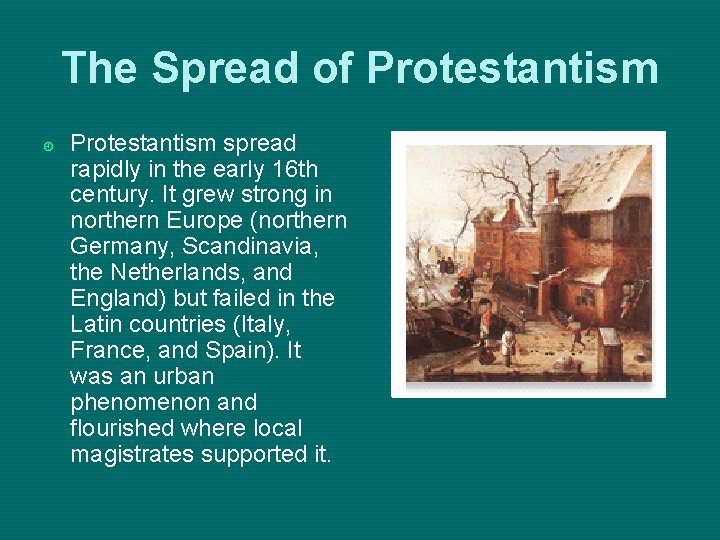 The Spread of Protestantism

Protestantism spread rapidly in the early 16th century. It grew strong in northern Europe (northern Germany, Scandinavia, the Netherlands, and England) but failed in the Latin countries (Italy, France, and Spain). It was an urban phenomenon and flourished where local magistrates supported it.